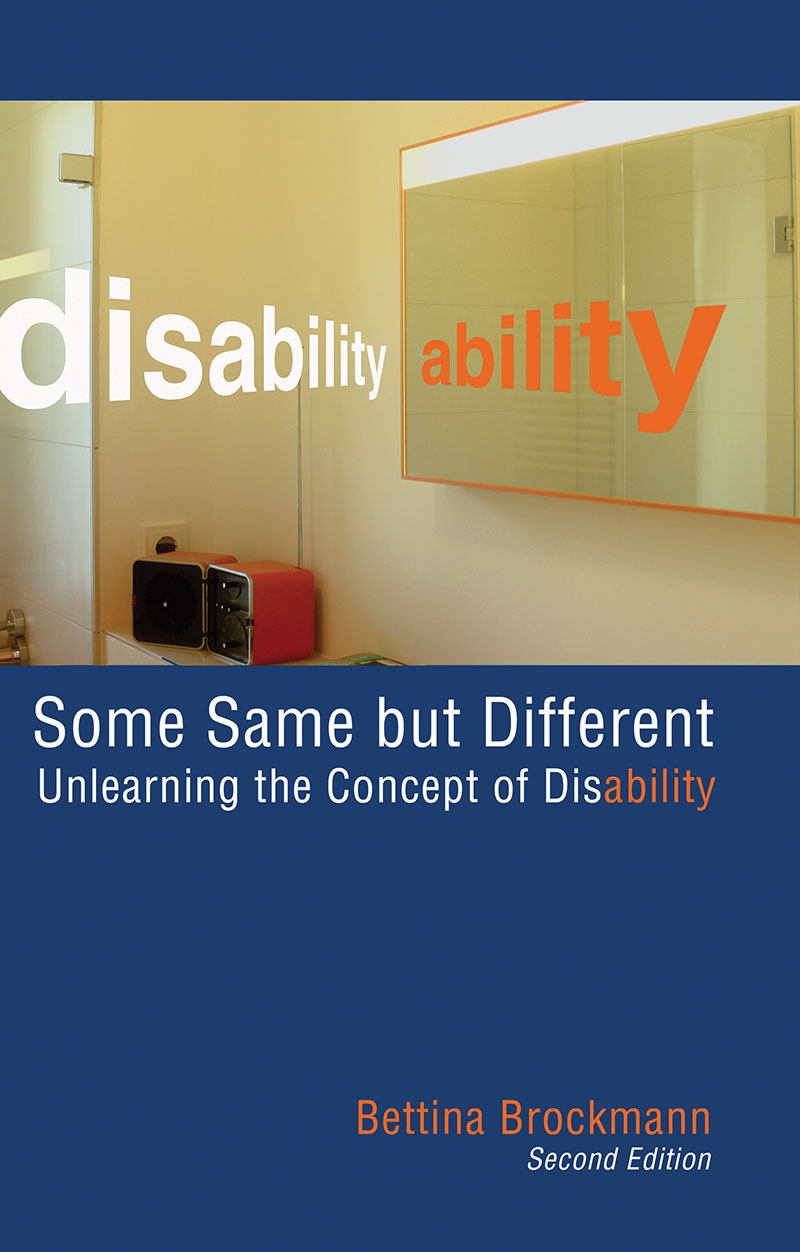 disability ability

Some Same but Different
Unlearning the Concept of Disability

Bettina Brockmann
Second Edition